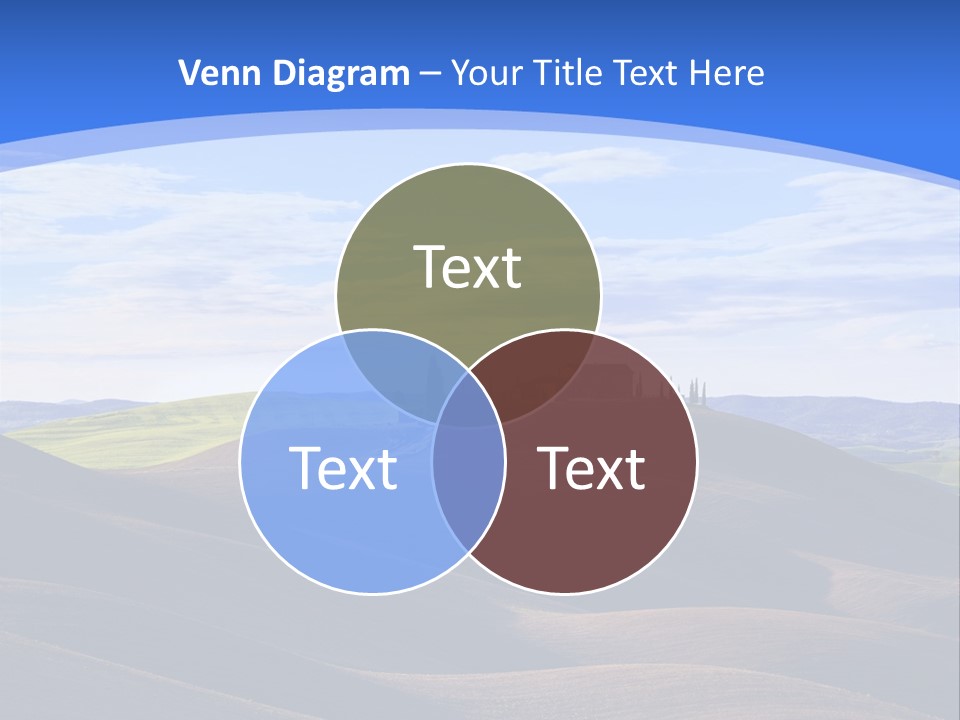 Venn Diagram – Your Title Text Here

Text

Text

Text